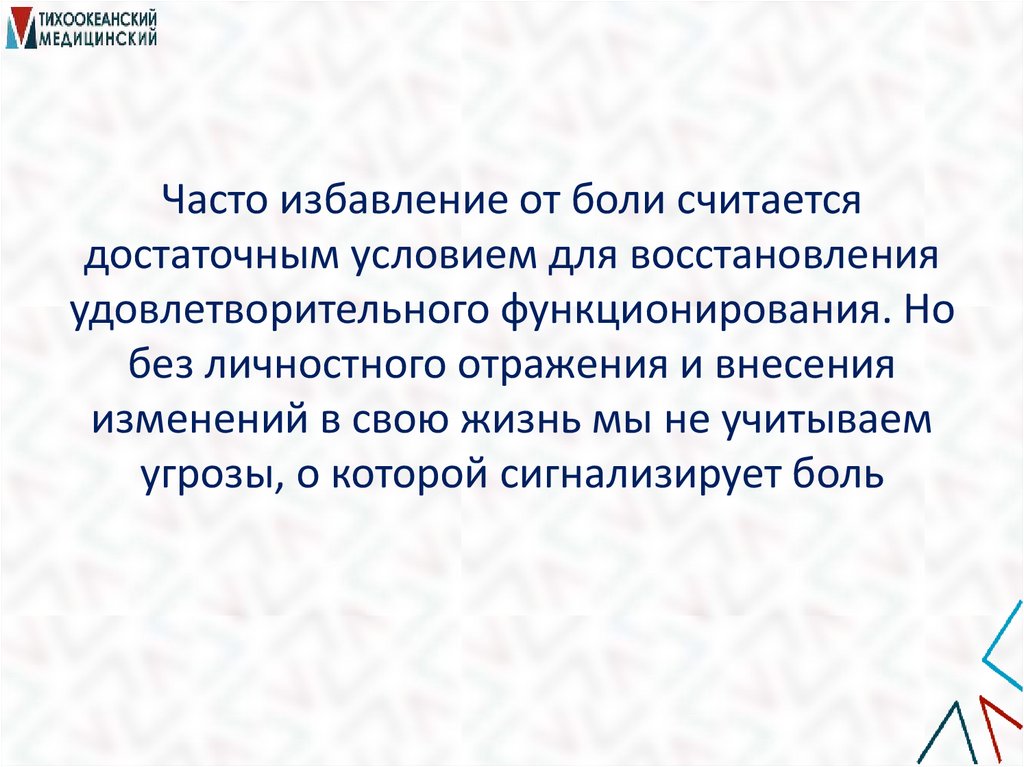 ТИХООКЕАНСКИЙ МЕДИЦИНСКИЙ

Часто избавление от боли считается достаточным условием для восстановления удовлетворительного функционирования. Но без личностного отражения и внесения изменений в свою жизнь мы не учитываем угрозы, о которой сигнализирует боль